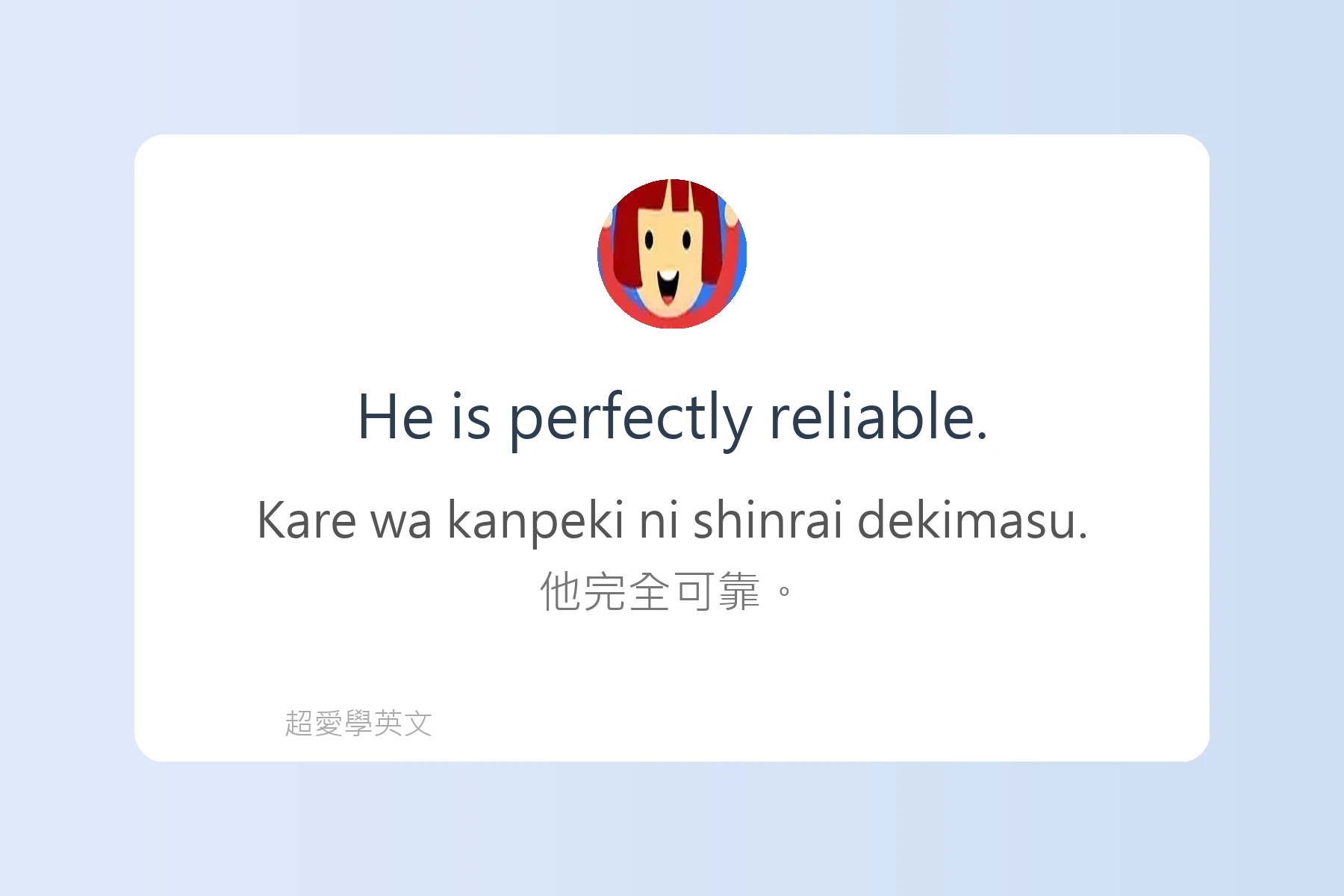 He is perfectly reliable.

Kare wa kanpeki ni shinrai dekimasu.

他完全可靠。

超愛學英文